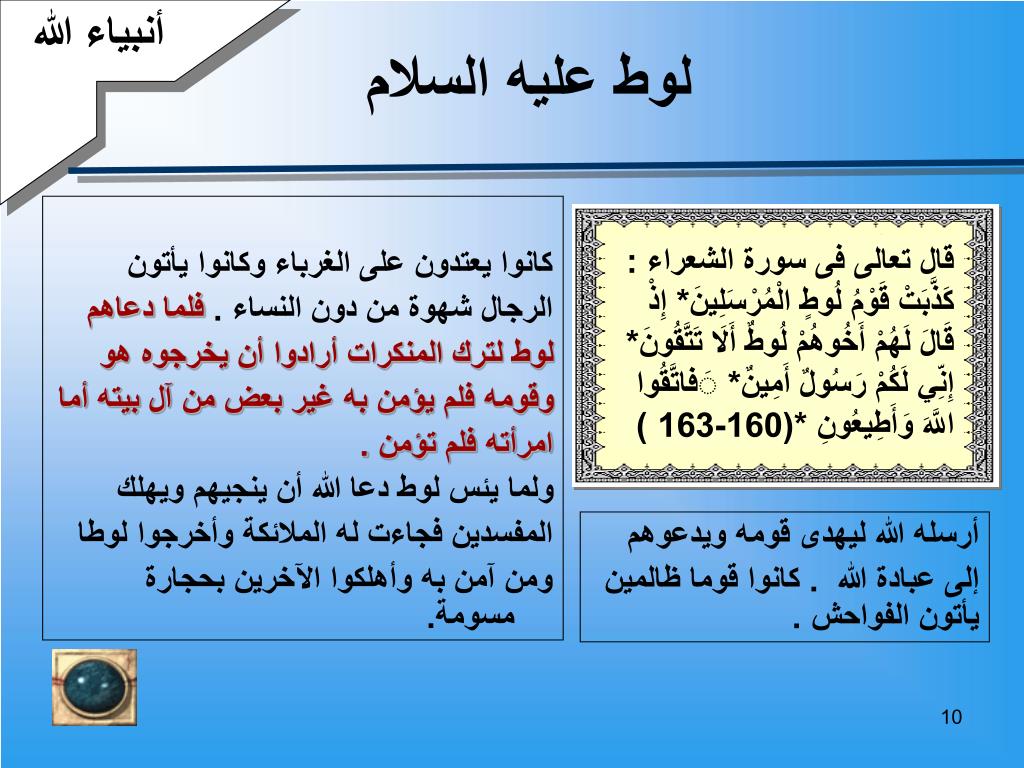 أنبياء الله

لوط عليه السلام

قال تعالى فى سورة الشعراء : كَذَّبَتْ قَوْمُ لُوطٍ الْمُرْسَلِينَ* إِذْ قَالَ لَهُمْ أَخُوهُمْ لُوطٌ أَلَا تَتَّقُونَ* إِنِّي لَكُمْ رَسُولٌ أَمِينٌ* فَاتَّقُوا اللَّهَ وَأَطِيعُونِ *(160-163 )

أرسله الله ليهدى قومه ويدعوهم إلى عبادة الله . كانوا قوما ظالمين يأتون الفواحش .

كانوا يعتدون على الغرباء وكانوا يأتون الرجال شهوة من دون النساء . فلما دعاهم لوط لترك المنكرات أرادوا أن يخرجوه هو وقومه فلم يؤمن به غير بعض من آل بيته أما امرأته فلم تؤمن .

ولما يئس لوط دعا الله أن ينجيهم ويهلك المفسدين فجاءت له الملائكة وأخرجوا لوطا ومن آمن به وأهلكوا الآخرين بحجارة مسومة.

10